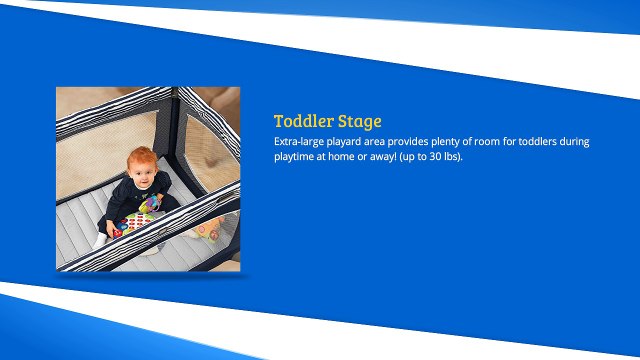 Toddler Stage

Extra-large playard area provides plenty of room for toddlers during playtime at home or away! (up to 30 lbs).